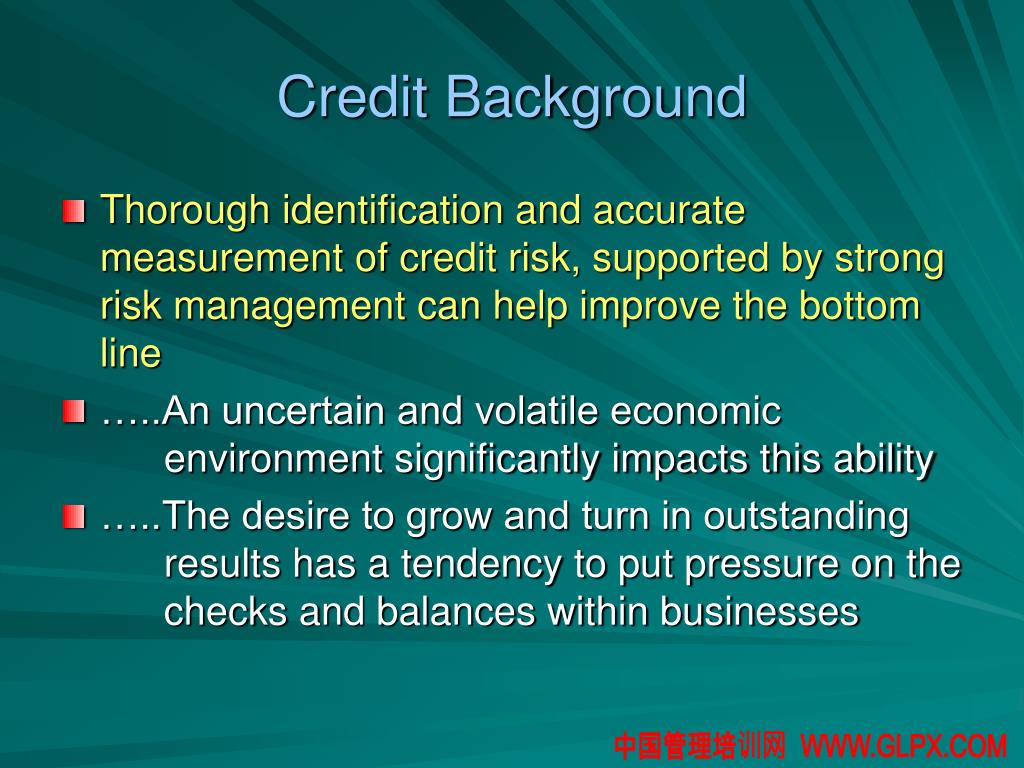 Credit Background

Thorough identification and accurate measurement of credit risk, supported by strong risk management can help improve the bottom line

…..An uncertain and volatile economic environment significantly impacts this ability

…..The desire to grow and turn in outstanding results has a tendency to put pressure on the checks and balances within businesses

中国管理培训网 WWW.GLPX.COM